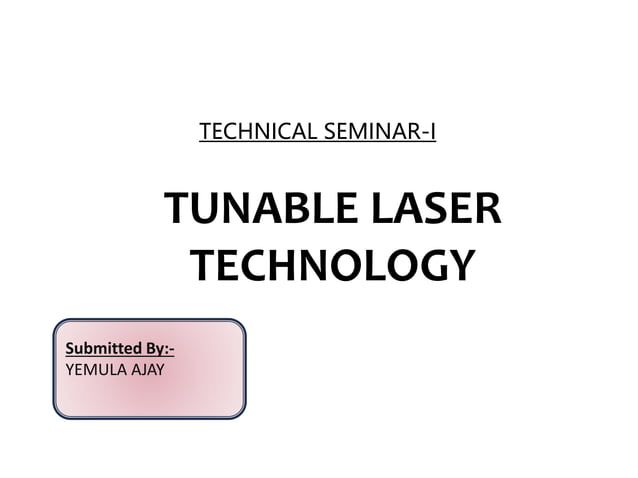 TECHNICAL SEMINAR-I

TUNABLE LASER TECHNOLOGY

Submitted By:-
YEMULA AJAY